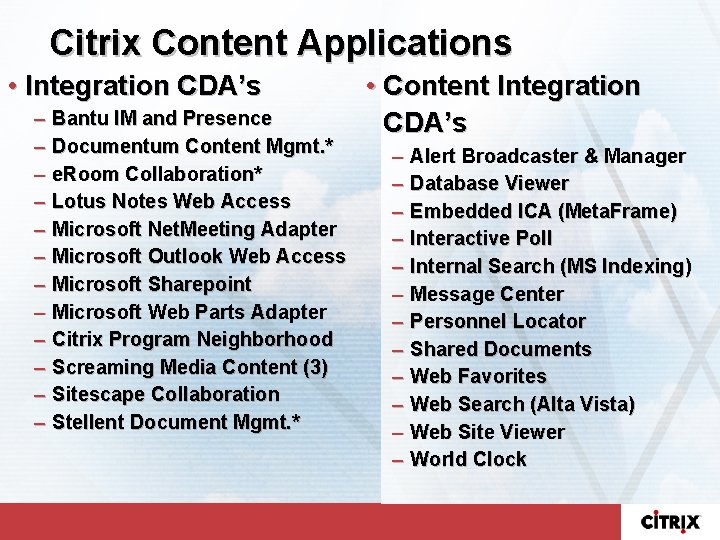 Citrix Content Applications

• Integration CDA's
– Bantu IM and Presence
– Documentum Content Mgmt.*
– eRoom Collaboration*
– Lotus Notes Web Access
– Microsoft NetMeeting Adapter
– Microsoft Outlook Web Access
– Microsoft Sharepoint
– Microsoft Web Parts Adapter
– Citrix Program Neighborhood
– Screaming Media Content (3)
– Sitescape Collaboration
– Stellent Document Mgmt.*

• Content Integration CDA's
– Alert Broadcaster & Manager
– Database Viewer
– Embedded ICA (MetaFrame)
– Interactive Poll
– Internal Search (MS Indexing)
– Message Center
– Personnel Locator
– Shared Documents
– Web Favorites
– Web Search (Alta Vista)
– Web Site Viewer
– World Clock

CITRIX